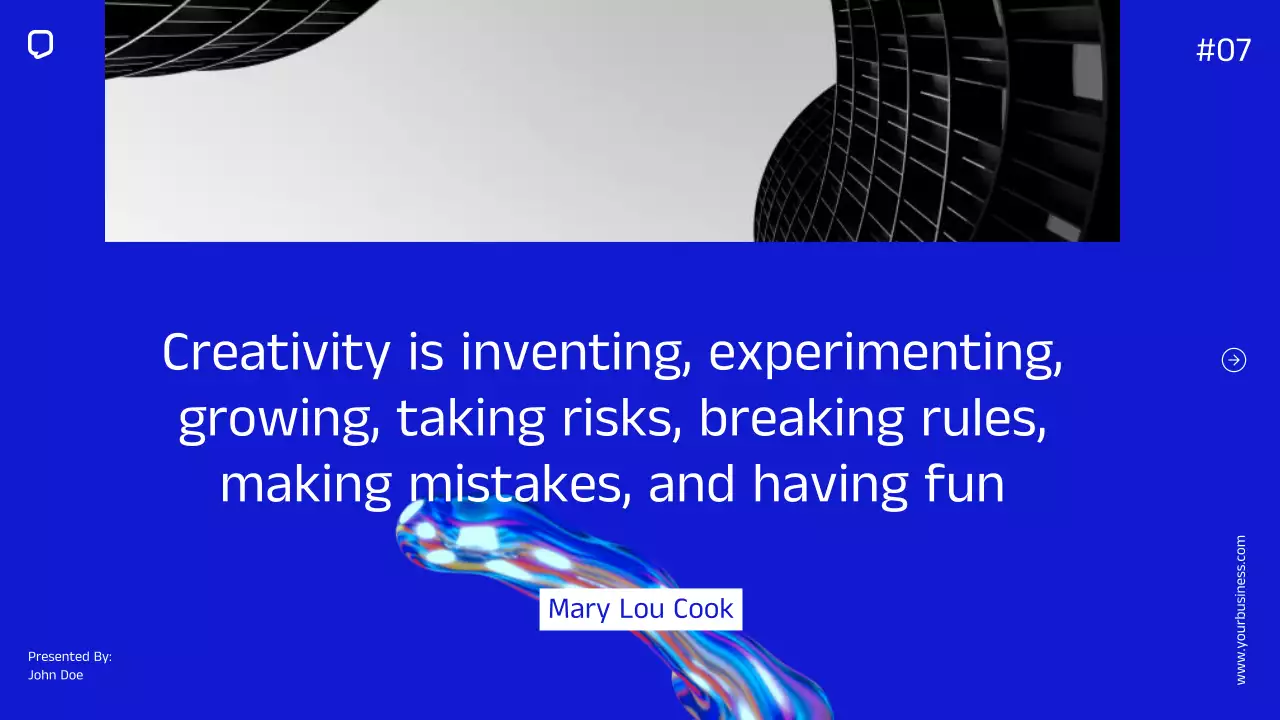 #07

Creativity is inventing, experimenting, growing, taking risks, breaking rules, making mistakes, and having fun

Mary Lou Cook

Presented By:
John Doe

www.yourbusiness.com